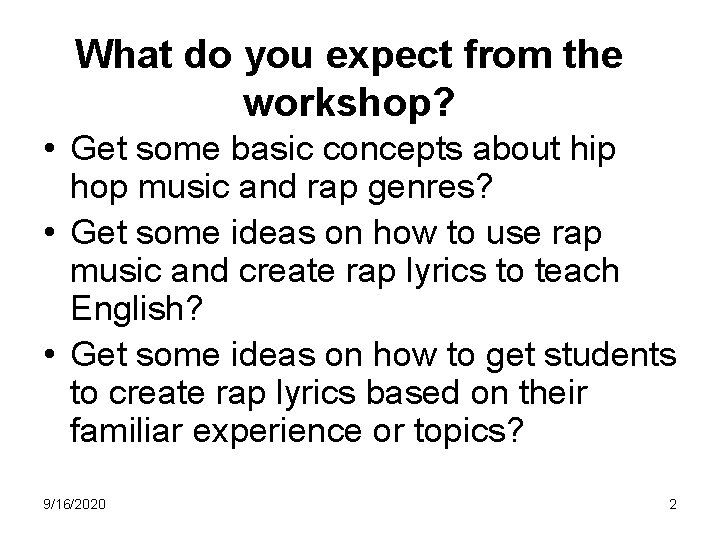 What do you expect from the workshop?

• Get some basic concepts about hip hop music and rap genres?
• Get some ideas on how to use rap music and create rap lyrics to teach English?
• Get some ideas on how to get students to create rap lyrics based on their familiar experience or topics?

9/16/2020

2